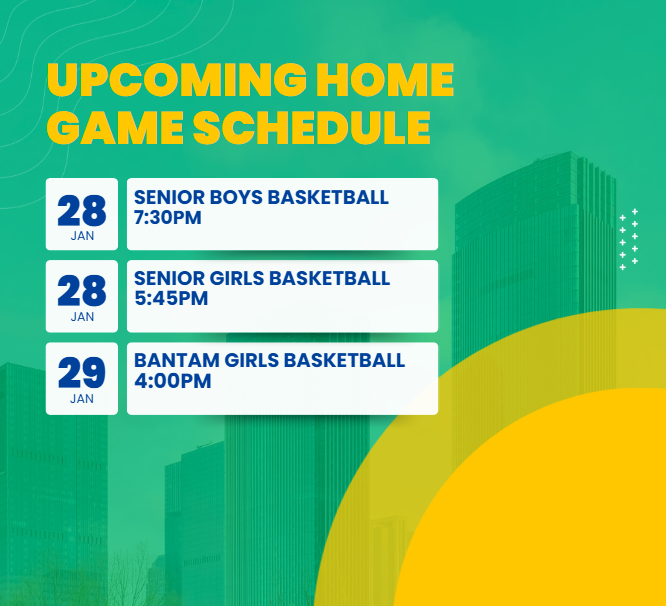 UPCOMING HOME GAME SCHEDULE

28
JAN

SENIOR BOYS BASKETBALL
7:30PM

28
JAN

SENIOR GIRLS BASKETBALL
5:45PM

29
JAN

BANTAM GIRLS BASKETBALL
4:00PM